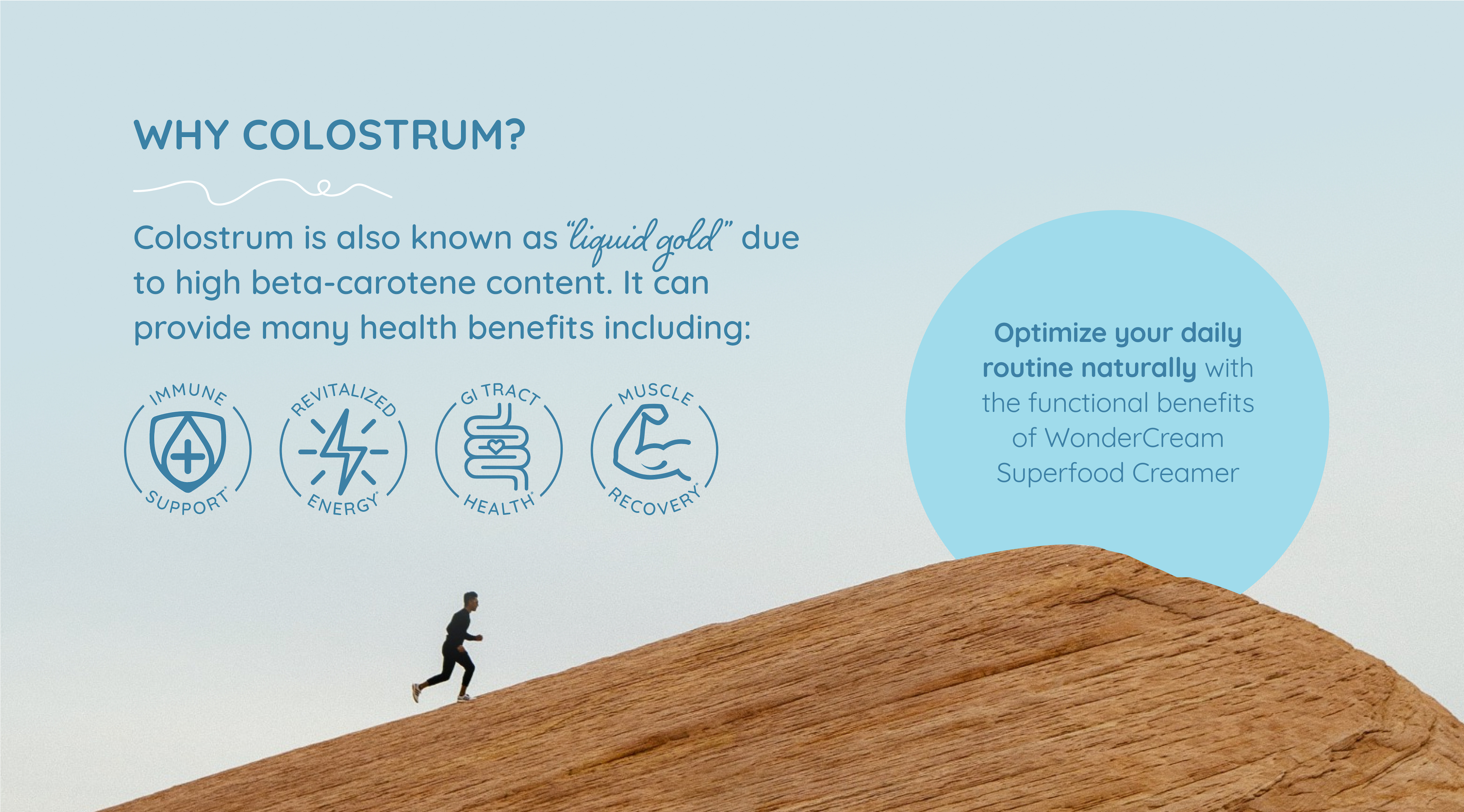 WHY COLOSTRUM?

Colostrum is also known as "liquid gold" due to high beta-carotene content. It can provide many health benefits including:

IMMUNE SUPPORT*

REVITALIZED ENERGY*

GI TRACT HEALTH*

MUSCLE RECOVERY*

Optimize your daily routine naturally with the functional benefits of WonderCream Superfood Creamer